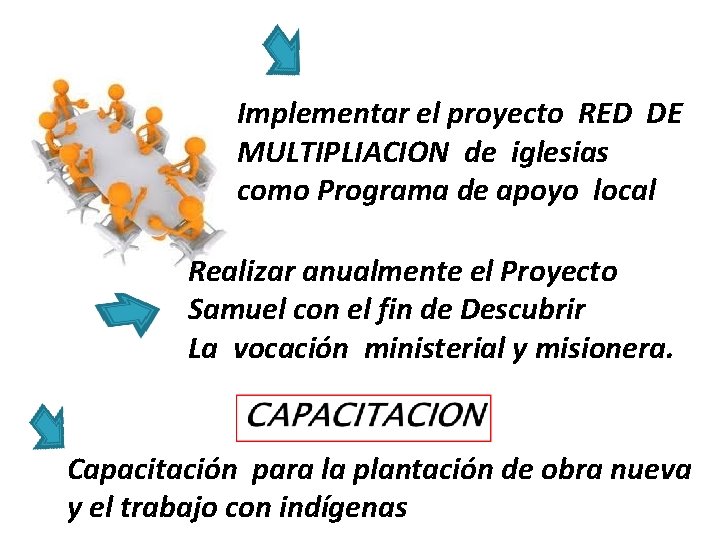 Implementar el proyecto RED DE MULTIPLIACION de iglesias como Programa de apoyo local

Realizar anualmente el Proyecto Samuel con el fin de Descubrir La vocación ministerial y misionera.

CAPACITACION

Capacitación para la plantación de obra nueva y el trabajo con indígenas